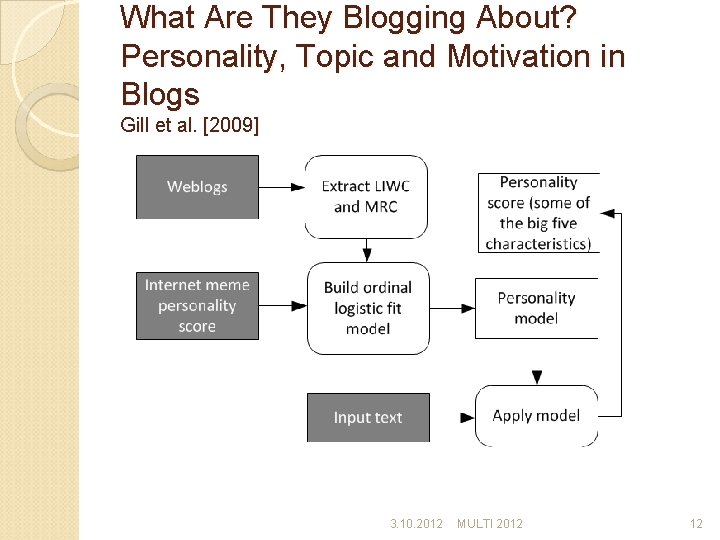 What Are They Blogging About? Personality, Topic and Motivation in Blogs
Gill et al. [2009]

Weblogs

Extract LIWC and MRC

Personality score (some of the big five characteristics)

Internet meme personality score

Build ordinal logistic fit model

Personality model

Input text

Apply model

3.10.2012 MULTI 2012 12